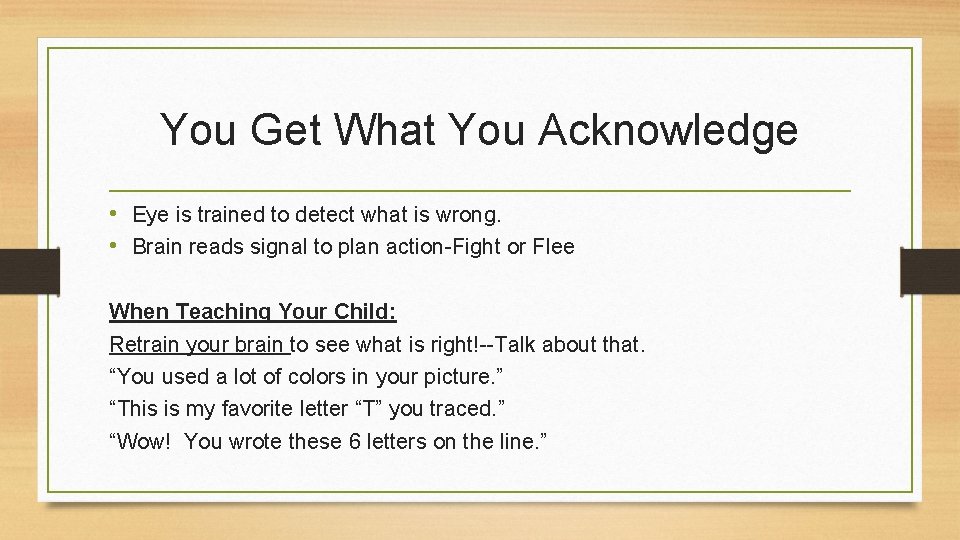 You Get What You Acknowledge

• Eye is trained to detect what is wrong.
• Brain reads signal to plan action-Fight or Flee

When Teaching Your Child:
Retrain your brain to see what is right!--Talk about that.
“You used a lot of colors in your picture.”
“This is my favorite letter “T” you traced.”
“Wow! You wrote these 6 letters on the line.”